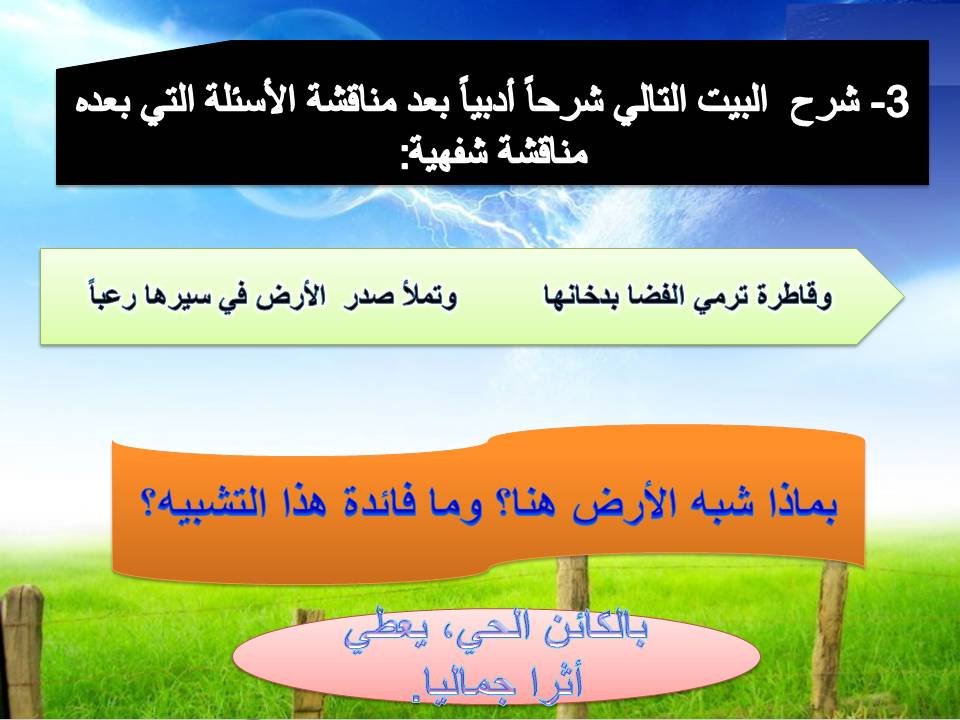 3- شرح البيت التالي شرحاً أدبياً بعد مناقشة الأسئلة التي بعده مناقشة شفهية:

وقاطرة ترمي الفضا بدخانها وتملأ صدر الأرض في سيرها رعباً

بماذا شبه الأرض هنا؟ وما فائدة هذا التشبيه؟

بالكائن الحي، يعطي أثرا جماليا.